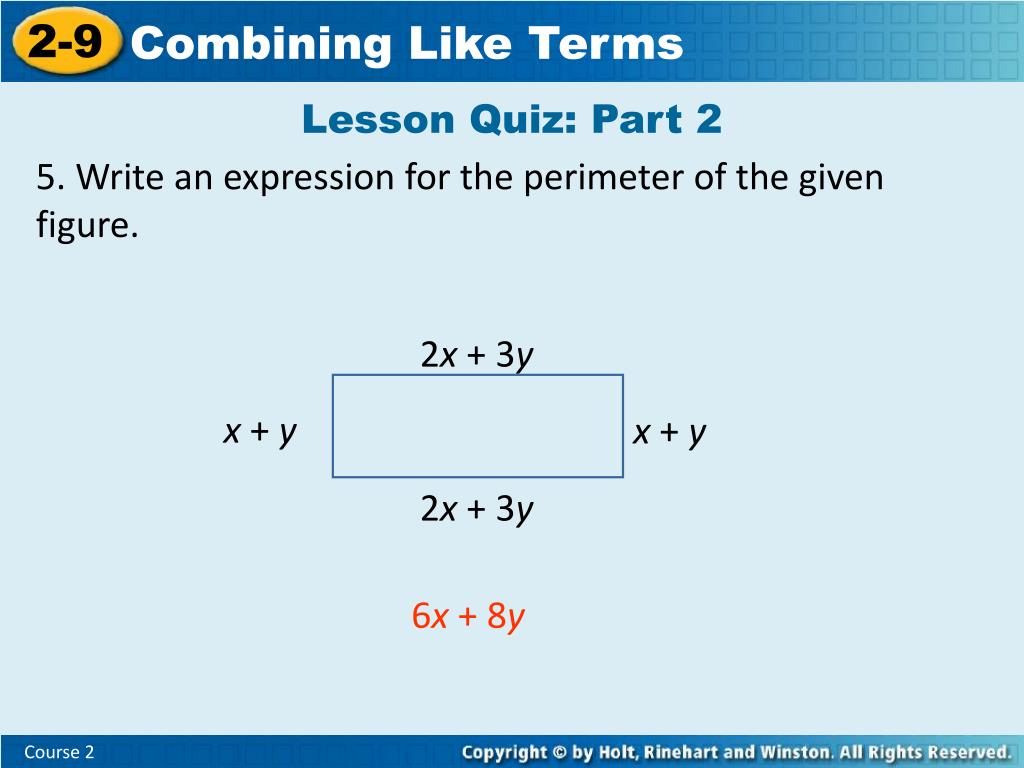 2-9 Combining Like Terms

Lesson Quiz: Part 2

5. Write an expression for the perimeter of the given figure.

$2x + 3y$

$x + y$

$x + y$

$2x + 3y$

$6x + 8y$

Course 2

Copyright © by Holt, Rinehart and Winston. All Rights Reserved.